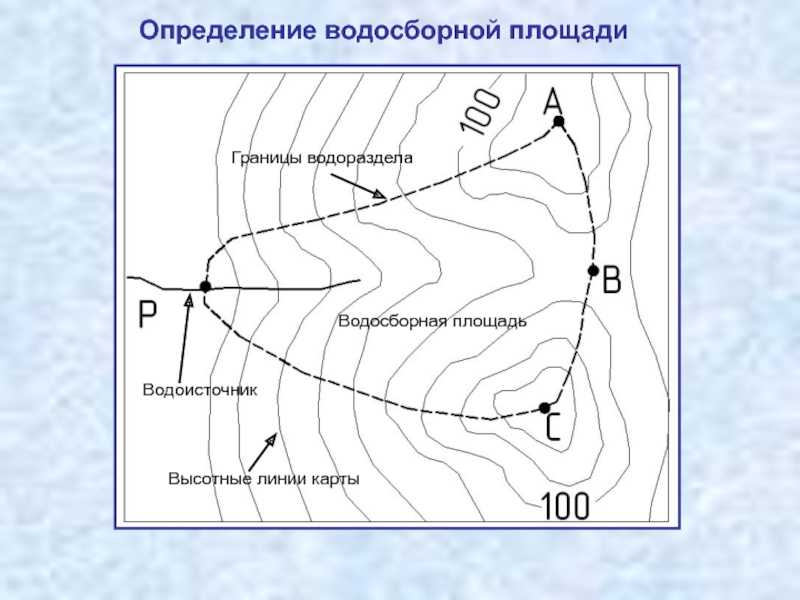 Определение водосборной площади

100
A
Границы водораздела
B
P
Водосборная площадь
Водоисточник
C
Высотные линии карты
100